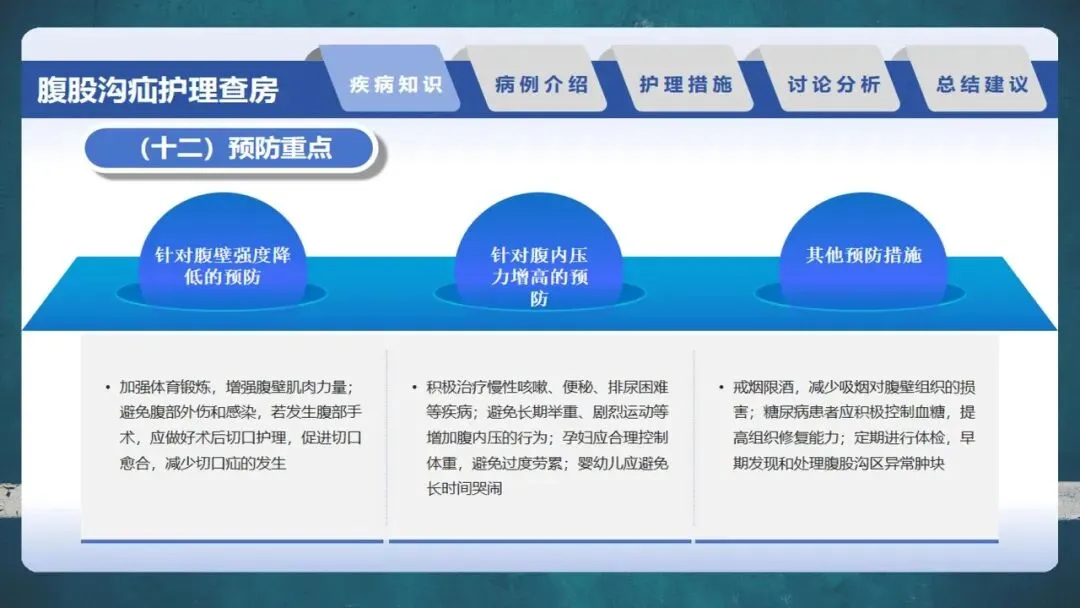 腹股沟疝护理查房

疾病知识

病例介绍

护理措施

讨论分析

总结建议

（十二）预防重点

针对腹壁强度降低的预防

针对腹内压力增高的预防

其他预防措施

• 加强体育锻炼，增强腹壁肌肉力量；避免腹部外伤和感染，若发生腹部手术，应做好术后切口护理，促进切口愈合，减少切口疝的发生

• 积极治疗慢性咳嗽、便秘、排尿困难等疾病；避免长期举重、剧烈运动等增加腹内压的行为；孕妇应合理控制体重，避免过度劳累；婴幼儿应避免长时间哭闹

• 戒烟限酒，减少吸烟对腹壁组织的损害；糖尿病患者应积极控制血糖，提高组织修复能力；定期进行体检，早期发现和处理腹股沟区异常肿块